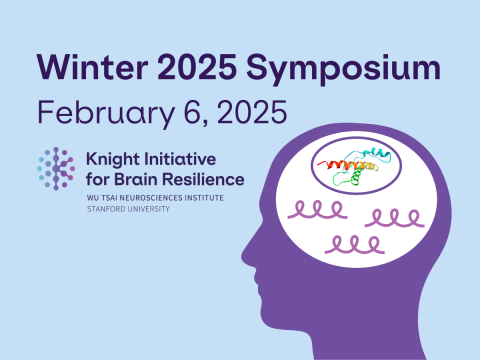 Winter 2025 Symposium
February 6, 2025

Knight Initiative for Brain Resilience
WU TSAI NEUROSCIENCES INSTITUTE
STANFORD UNIVERSITY